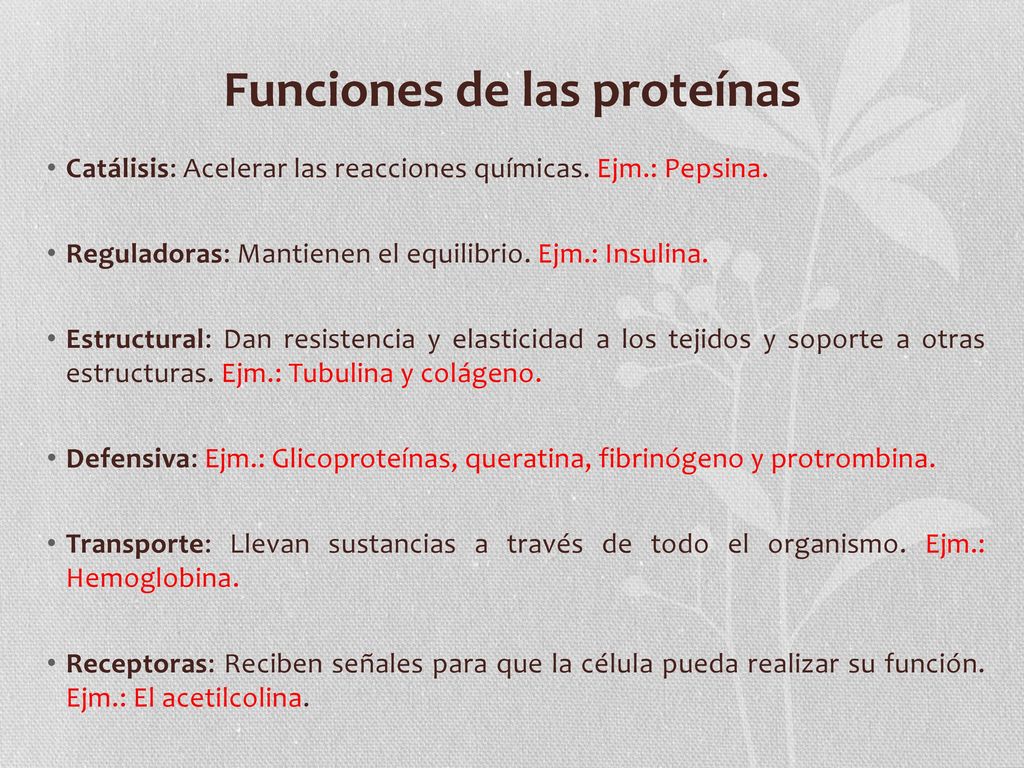 Funciones de las proteínas

• Catálisis: Acelerar las reacciones químicas. Ejm.: Pepsina.

• Reguladoras: Mantienen el equilibrio. Ejm.: Insulina.

• Estructural: Dan resistencia y elasticidad a los tejidos y soporte a otras estructuras. Ejm.: Tubulina y colágeno.

• Defensiva: Ejm.: Glicoproteínas, queratina, fibrinógeno y protrombina.

• Transporte: Llevan sustancias a través de todo el organismo. Ejm.: Hemoglobina.

• Receptoras: Reciben señales para que la célula pueda realizar su función. Ejm.: El acetilcolina.